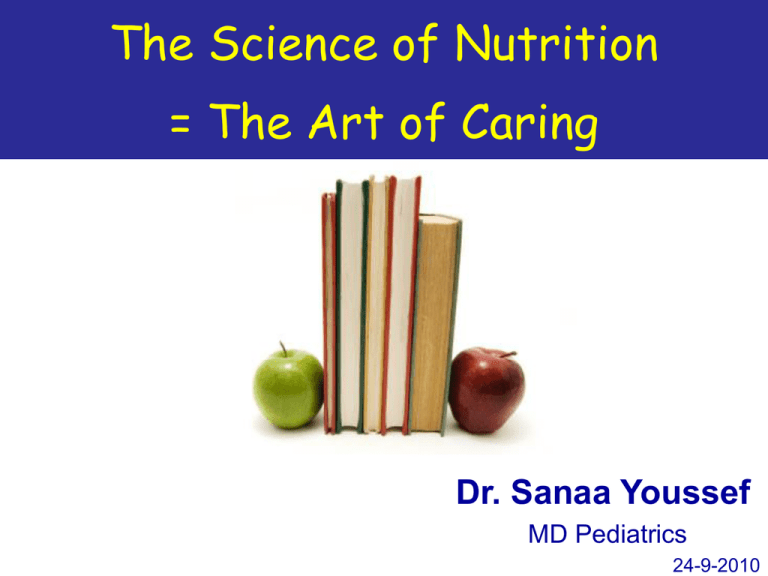 The Science of Nutrition
= The Art of Caring

Dr. Sanaa Youssef
MD Pediatrics
24-9-2010